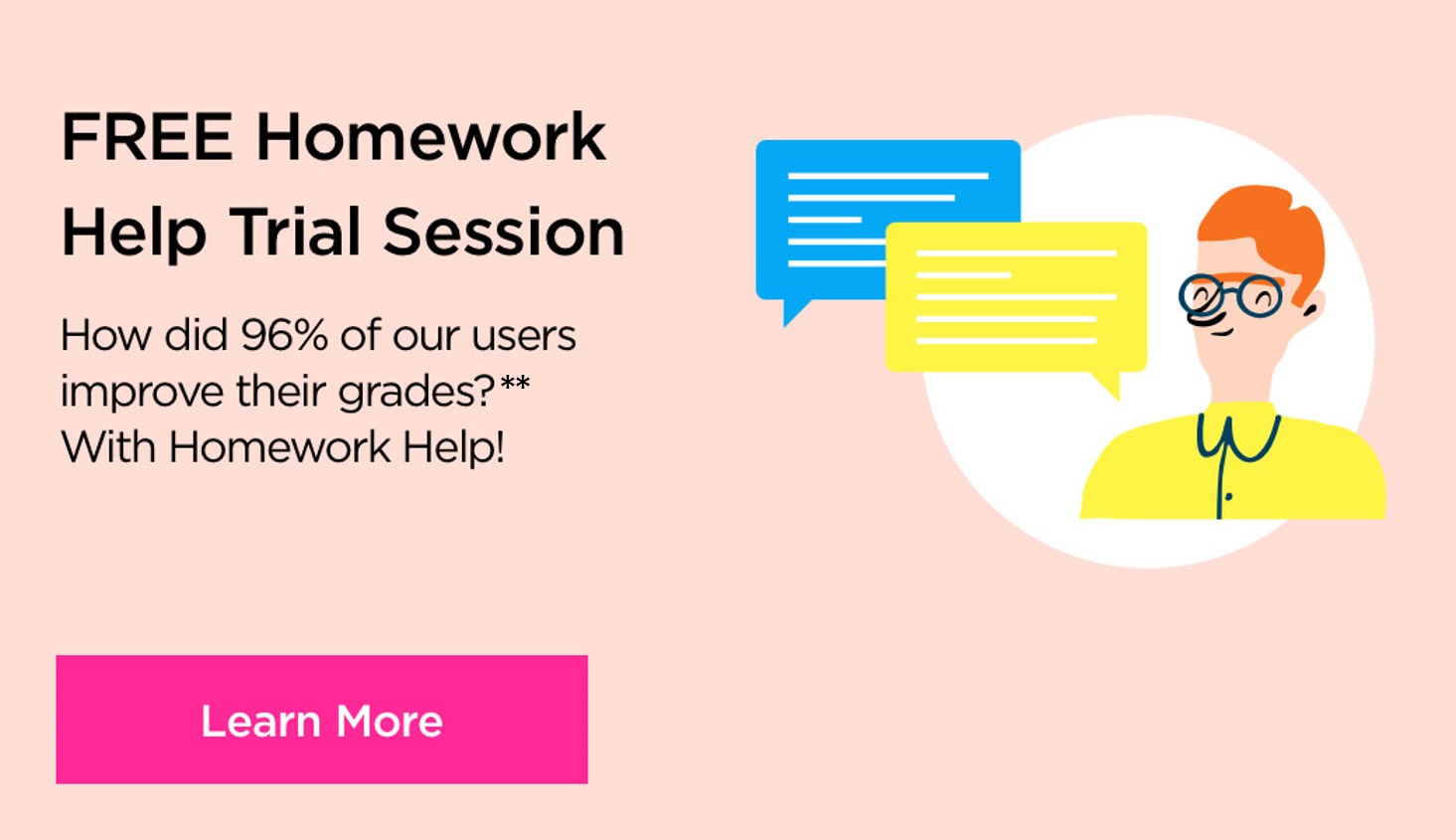 FREE Homework Help Trial Session

How did 96% of our users improve their grades?** With Homework Help!

Learn More